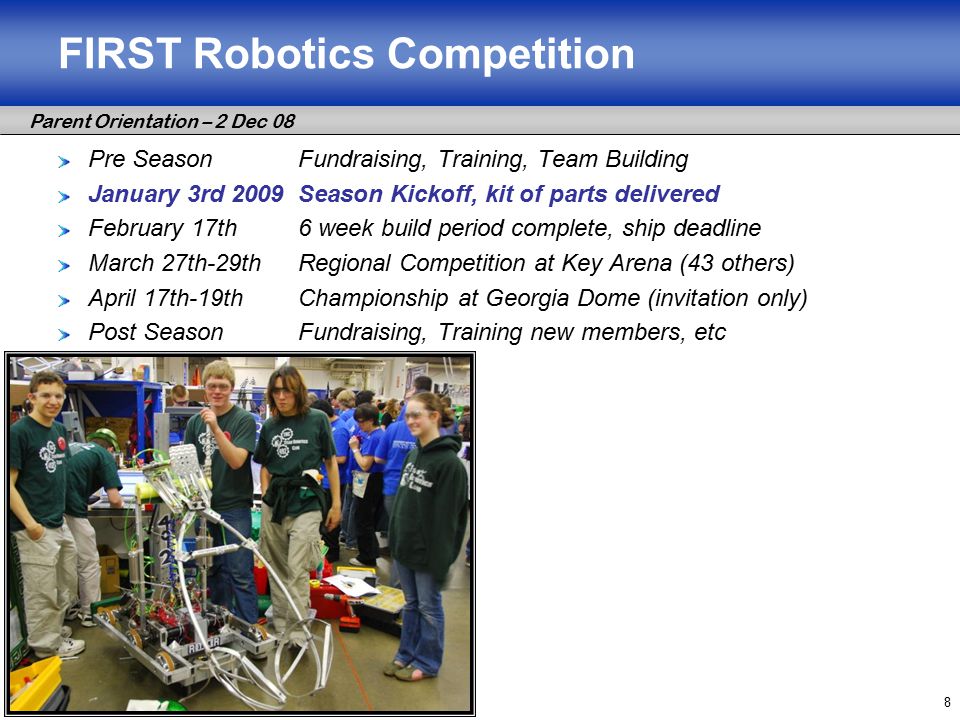 FIRST Robotics Competition

Parent Orientation – 2 Dec 08

| | |
|---|---|
| Pre Season | Fundraising, Training, Team Building |
| January 3rd 2009 | Season Kickoff, kit of parts delivered |
| February 17th | 6 week build period complete, ship deadline |
| March 27th-29th | Regional Competition at Key Arena (43 others) |
| April 17th-19th | Championship at Georgia Dome (invitation only) |
| Post Season | Fundraising, Training new members, etc |

8